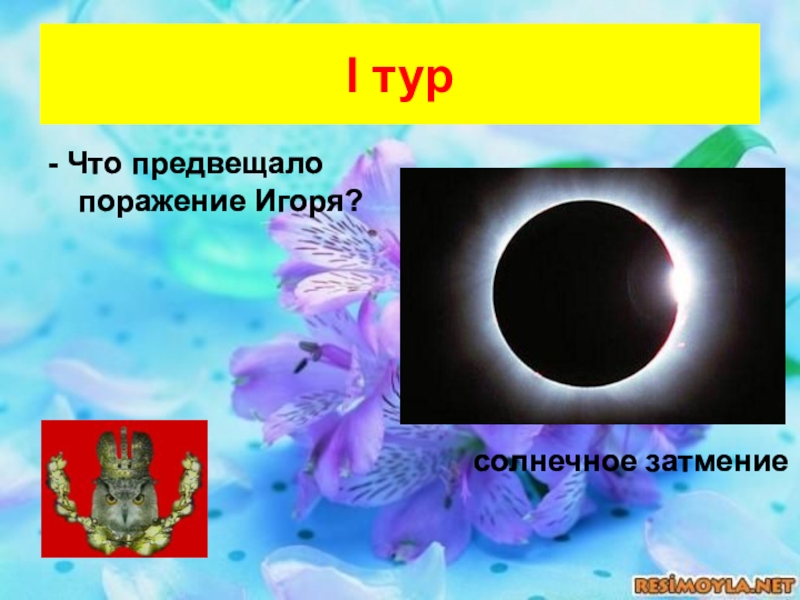 I тур

- Что предвещало поражение Игоря?

солнечное затмение

RESİMOYLA.NET